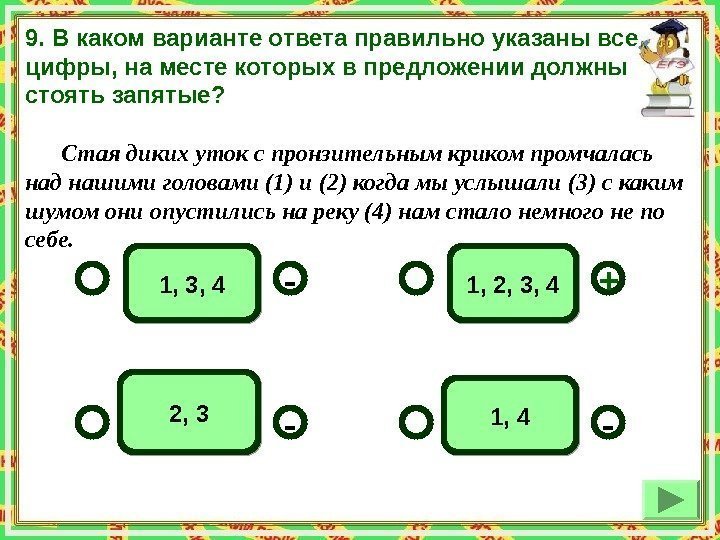 9. В каком варианте ответа правильно указаны все цифры, на месте которых в предложении должны стоять запятые?

ЕГЭ

Стая диких уток с пронзительным криком промчалась над нашими головами (1) и (2) когда мы услышали (3) с каким шумом они опустились на реку (4) нам стало немного не по себе.

1, 3, 4

-

1, 2, 3, 4

+

2, 3

-

1, 4

-